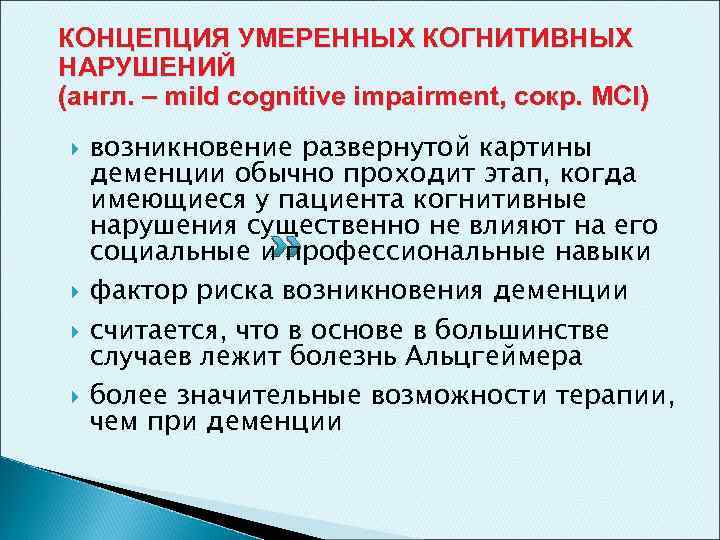 КОНЦЕПЦИЯ УМЕРЕННЫХ КОГНИТИВНЫХ НАРУШЕНИЙ
(англ. – mild cognitive impairment, сокр. MCI)

возникновение развернутой картины деменции обычно проходит этап, когда имеющиеся у пациента когнитивные нарушения существенно не влияют на его социальные и профессиональные навыки

фактор риска возникновения деменции

считается, что в основе в большинстве случаев лежит болезнь Альцгеймера

более значительные возможности терапии, чем при деменции